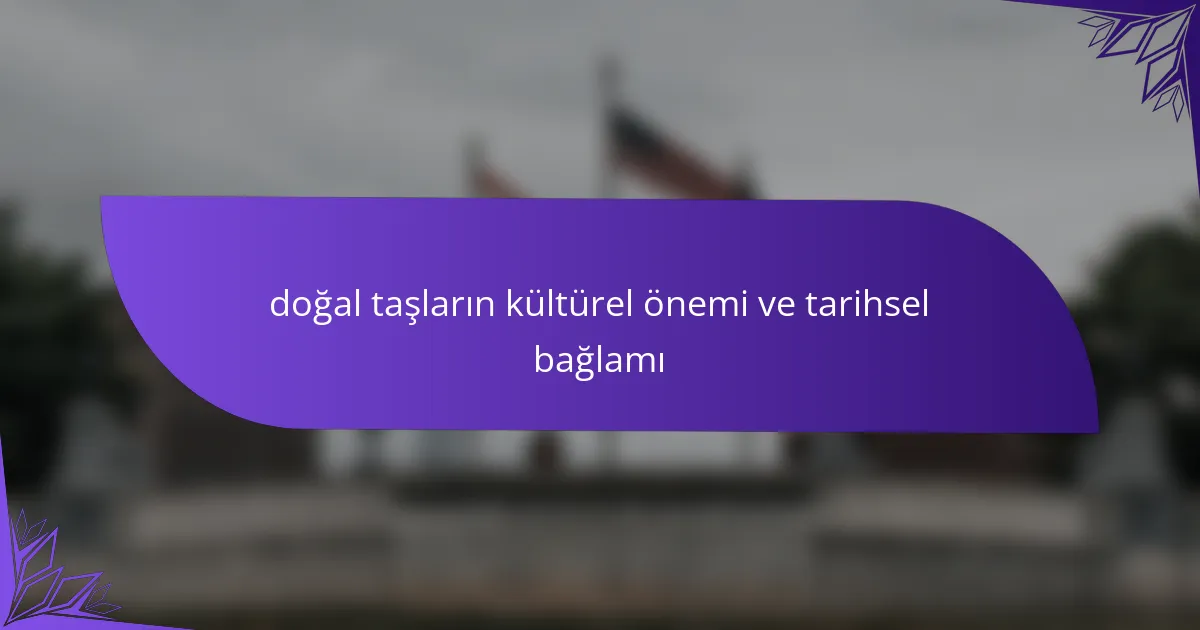 doğal taşların kültürel önemi ve tarihsel bağlamı